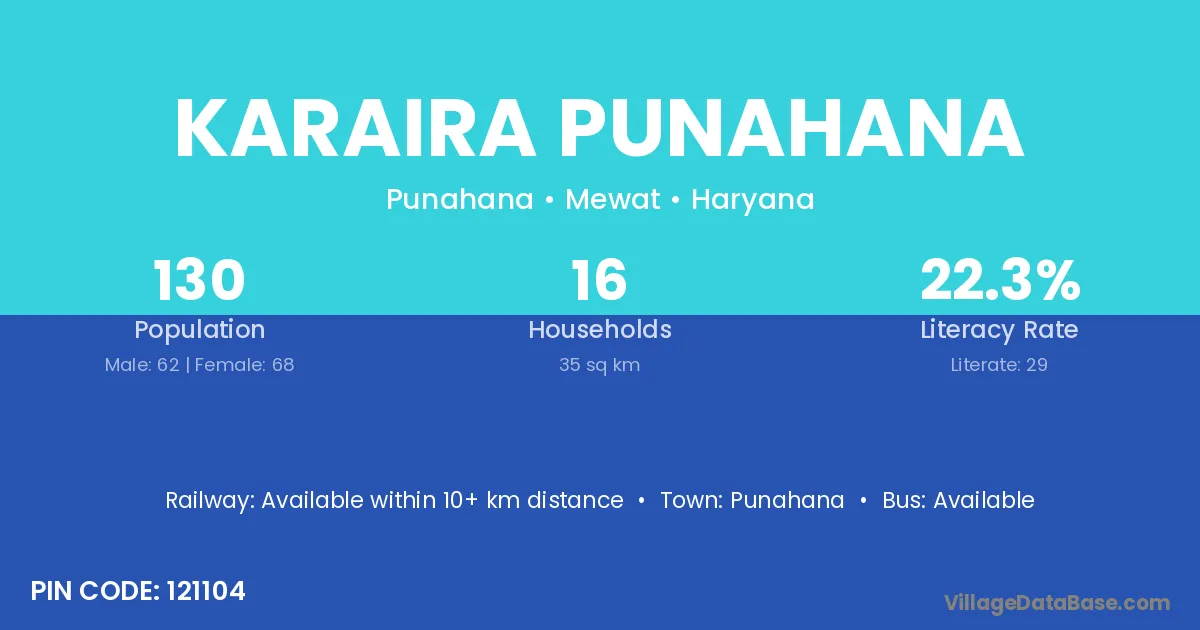 KARAIRA PUNAHANA

Punahana • Mewat • Haryana

130
Population
Male: 62 | Female: 68

16
Households
35 sq km

22.3%
Literacy Rate
Literate: 29

Railway: Available within 10+ km distance • Town: Punahana • Bus: Available

PIN CODE: 121104

VillageDataBase.com